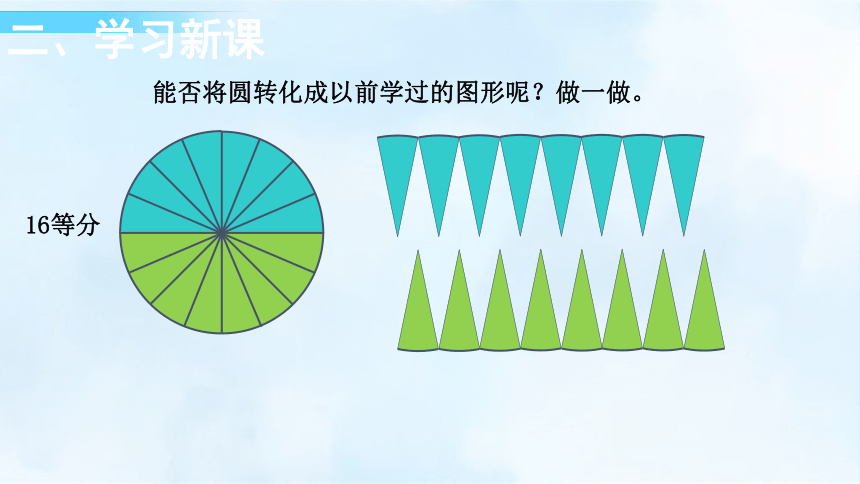 二、学习新课

能否将圆转化成以前学过的图形呢？做一做。

16等分